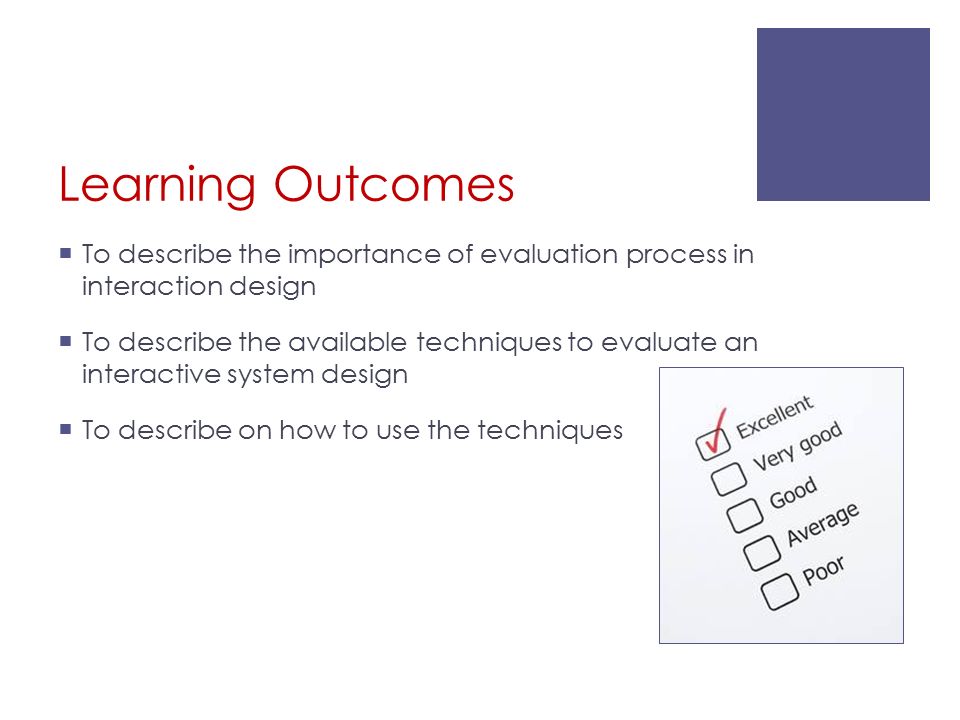 Learning Outcomes

To describe the importance of evaluation process in interaction design

To describe the available techniques to evaluate an interactive system design

To describe on how to use the techniques

Excellent
Very good
Good
Average
Poor